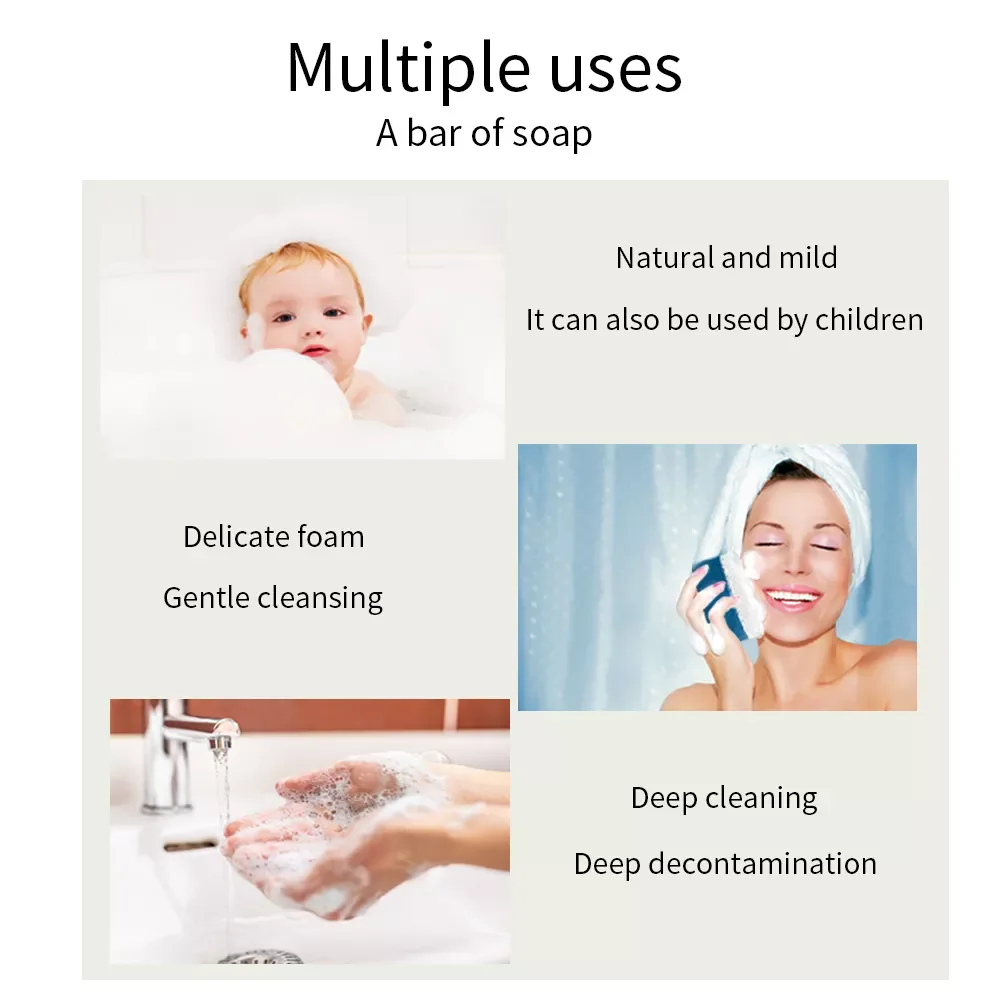 Multiple uses
A bar of soap

Natural and mild
It can also be used by children

Delicate foam
Gentle cleansing

Deep cleaning
Deep decontamination